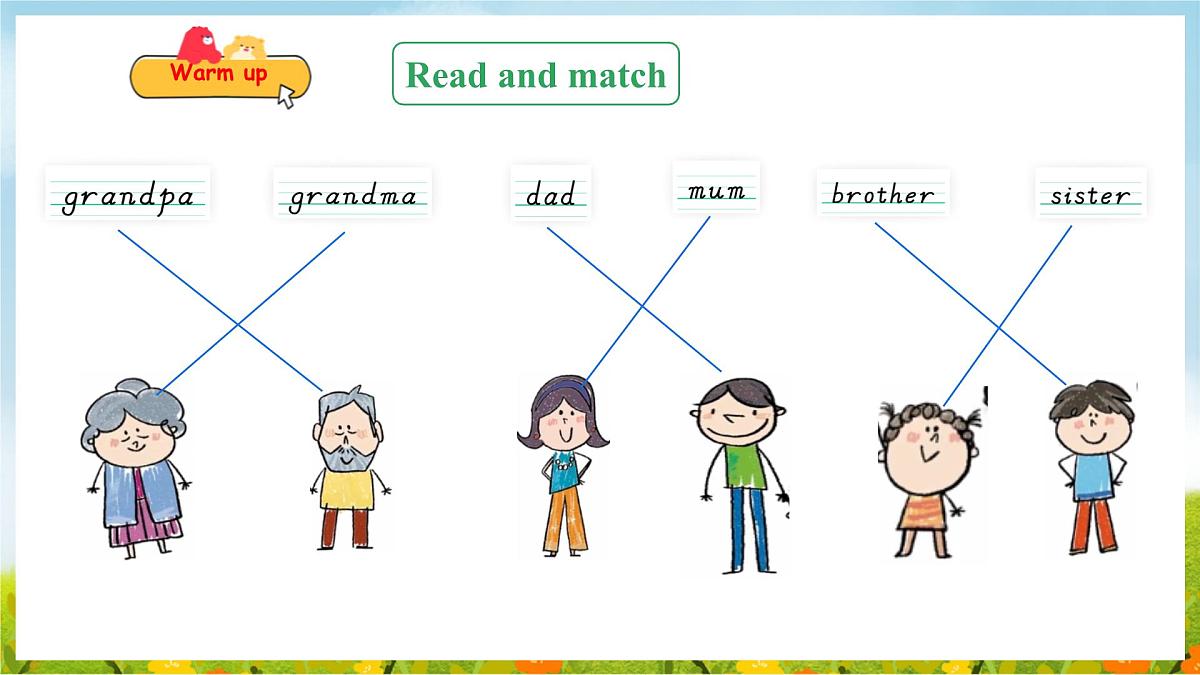 Warm up

Read and match

grandpa

grandma

dad

mum

brother

sister